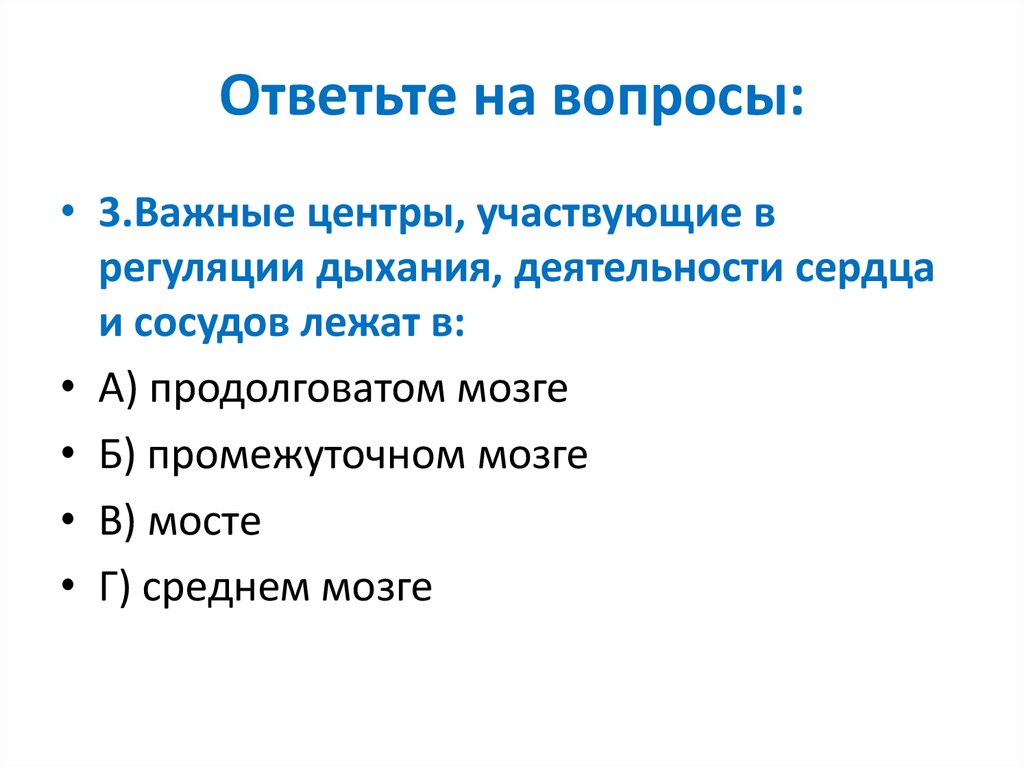 Ответьте на вопросы:

• 3.Важные центры, участвующие в регуляции дыхания, деятельности сердца и сосудов лежат в:
• А) продолговатом мозге
• Б) промежуточном мозге
• В) мосте
• Г) среднем мозге